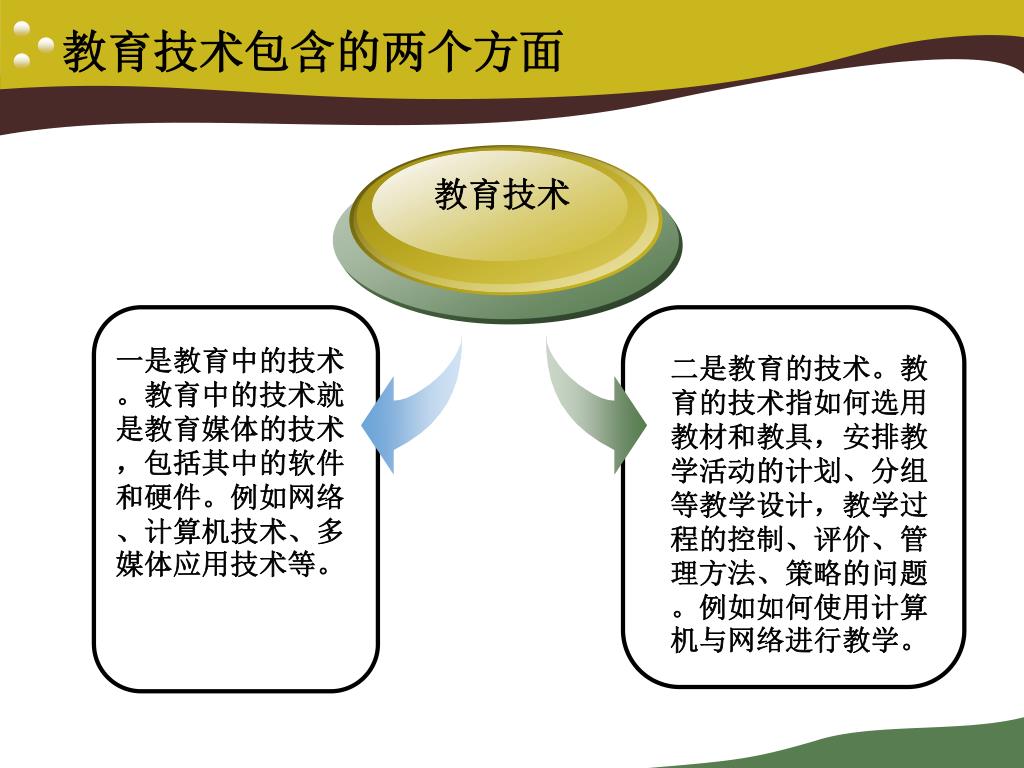 教育技术包含的两个方面

教育技术

一是教育中的技术。教育中的技术就是教育媒体的技术，包括其中的软件和硬件。例如网络、计算机技术、多媒体应用技术等。

二是教育的技术。教育的技术指如何选用教材和教具，安排教学活动的计划、分组等教学设计，教学过程的控制、评价、管理方法、策略的问题。例如如何使用计算机与网络进行教学。